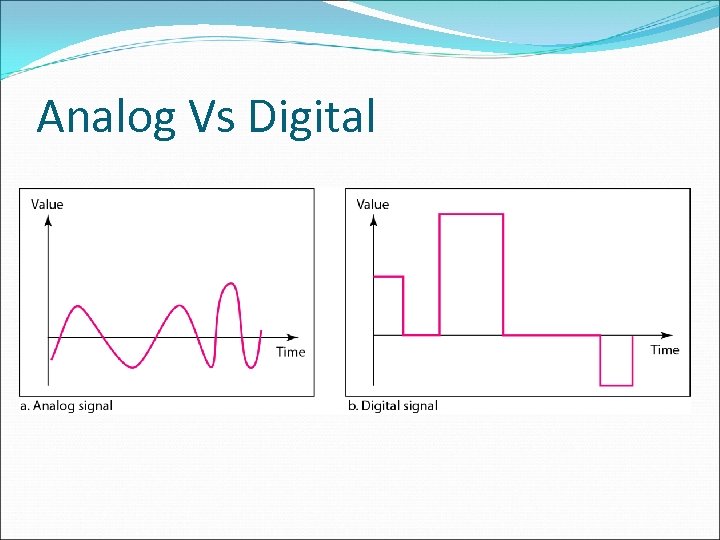 Analog Vs Digital

Value

Time

a. Analog signal

Value

Time

b. Digital signal